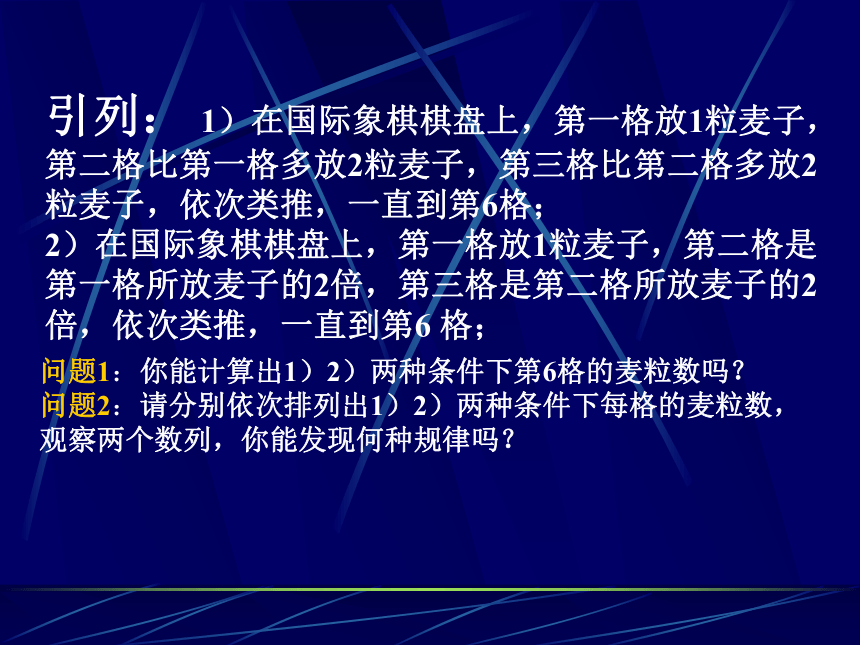 引列： 1）在国际象棋棋盘上，第一格放1粒麦子，第二格比第一格多放2粒麦子，第三格比第二格多放2粒麦子，依次类推，一直到第6格；
2）在国际象棋棋盘上，第一格放1粒麦子，第二格是第一格所放麦子的2倍，第三格是第二格所放麦子的2倍，依次类推，一直到第6 格；

问题1：你能计算出1）2）两种条件下第6格的麦粒数吗？
问题2：请分别依次排列出1）2）两种条件下每格的麦粒数，观察两个数列，你能发现何种规律吗？